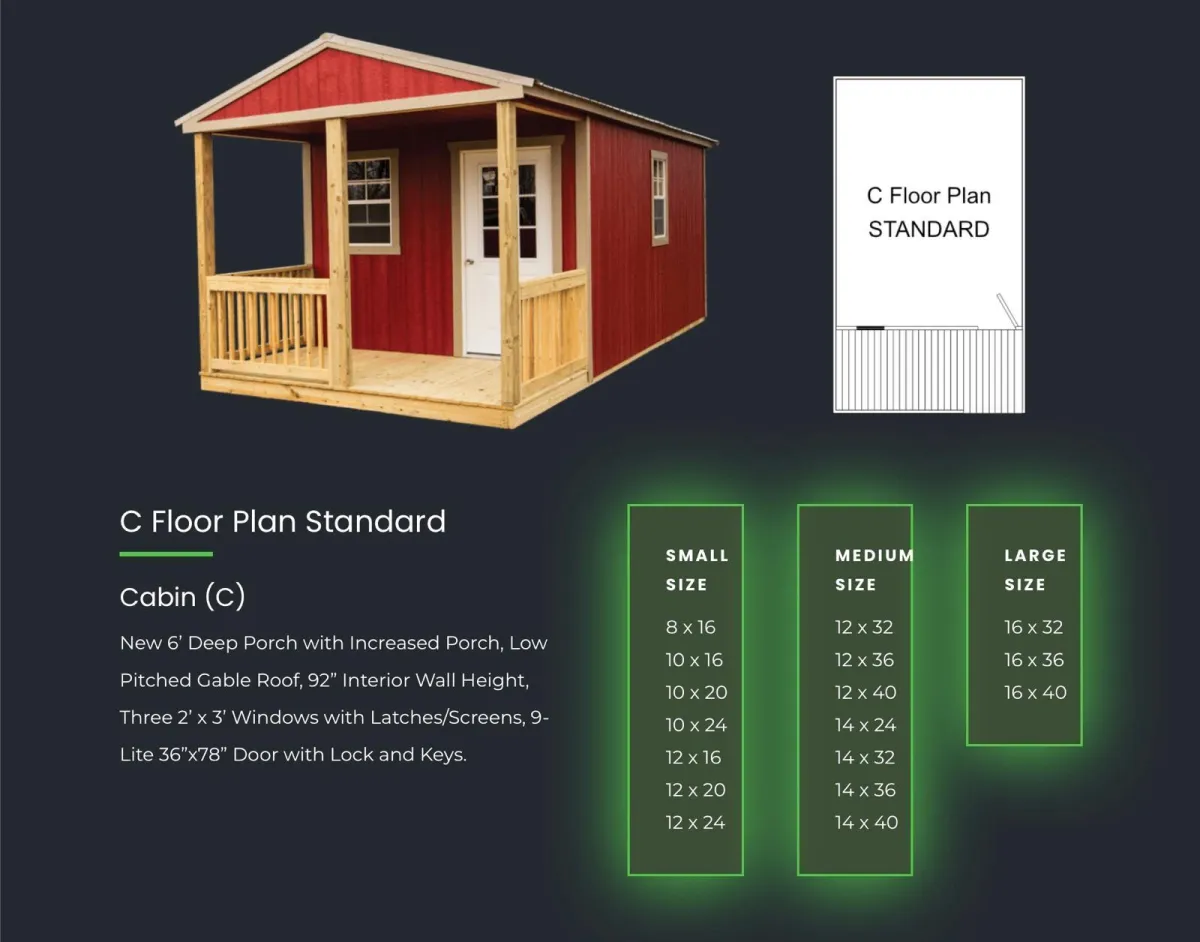 C Floor Plan
STANDARD

C Floor Plan Standard

Cabin (C)

New 6' Deep Porch with Increased Porch, Low Pitched Gable Roof, 92" Interior Wall Height, Three 2' x 3' Windows with Latches/Screens, 9-Lite 36"x78" Door with Lock and Keys.

SMALL SIZE
8 x 16
10 x 16
10 x 20
10 x 24
12 x 16
12 x 20
12 x 24

MEDIUM SIZE
12 x 32
12 x 36
12 x 40
14 x 24
14 x 32
14 x 36
14 x 40

LARGE SIZE
16 x 32
16 x 36
16 x 40